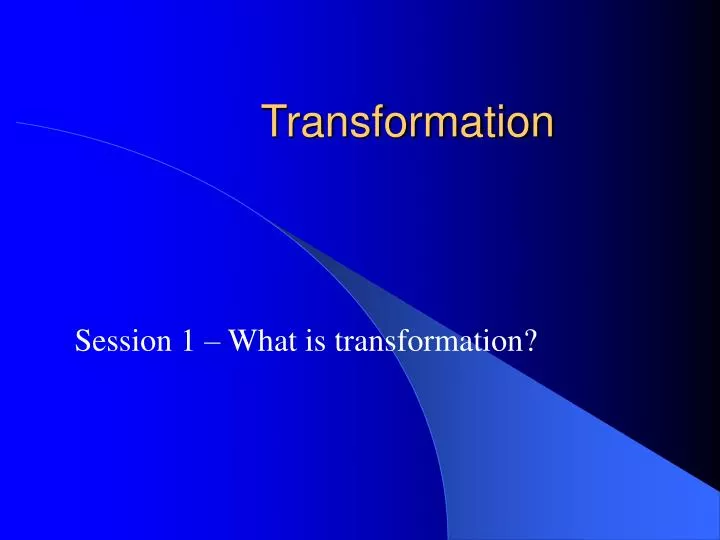 Transformation

Session 1 – What is transformation?